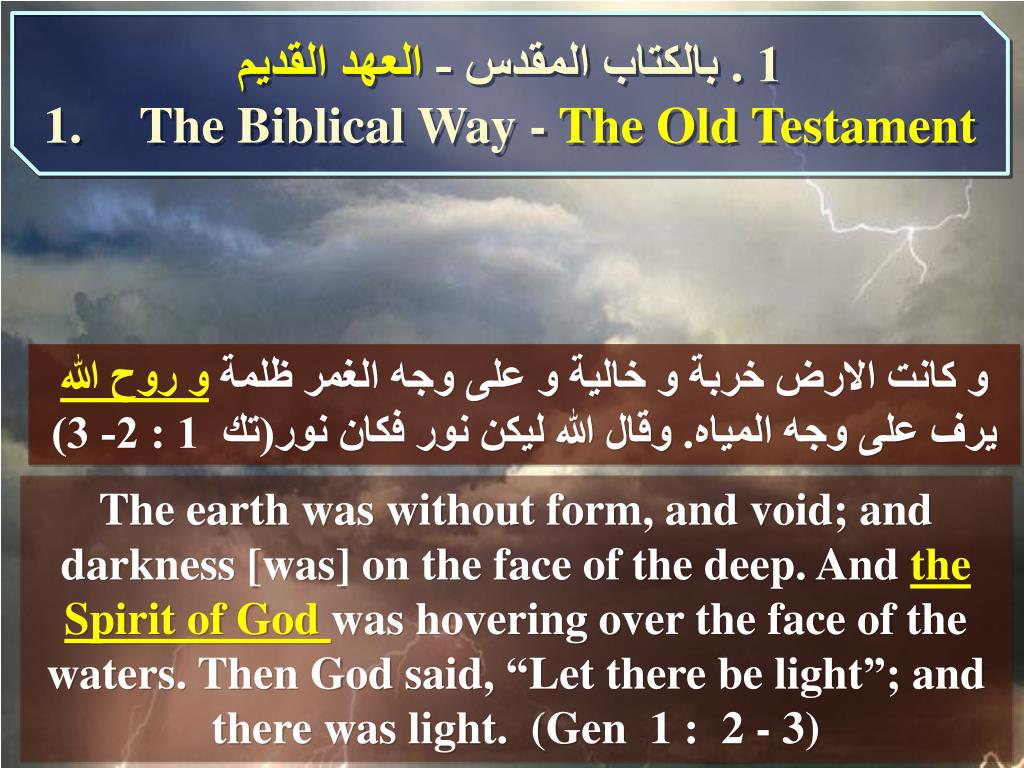 1 . بالكتاب المقدس - العهد القديم
1. The Biblical Way - The Old Testament

و كانت الارض خربة و خالية و على وجه الغمر ظلمة و روح الله يرف على وجه المياه. وقال الله ليكن نور فكان نور(تك 1 : 2- 3)

The earth was without form, and void; and darkness [was] on the face of the deep. And the Spirit of God was hovering over the face of the waters. Then God said, “Let there be light”; and there was light. (Gen 1 : 2 - 3)